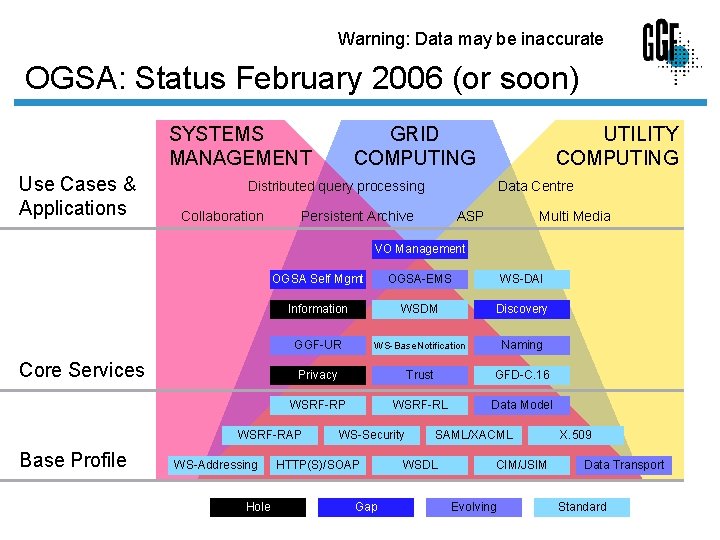 Warning: Data may be inaccurate

GGF

OGSA: Status February 2006 (or soon)

SYSTEMS MANAGEMENT

GRID COMPUTING

UTILITY COMPUTING

Use Cases & Applications

Distributed query processing

Data Centre

Collaboration

Persistent Archive

ASP

Multi Media

VO Management

OGSA Self Mgmt

OGSA-EMS

WS-DAI

Information

WSDM

Discovery

GGF-UR

WS-BaseNotification

Naming

Core Services

Privacy

Trust

GFD-C.16

WSRF-RP

WSRF-RL

Data Model

WSRF-RAP

WS-Security

SAML/XACML

X.509

Base Profile

WS-Addressing

HTTP(S)/SOAP

WSDL

CIM/JSIM

Data Transport

Hole

Gap

Evolving

Standard